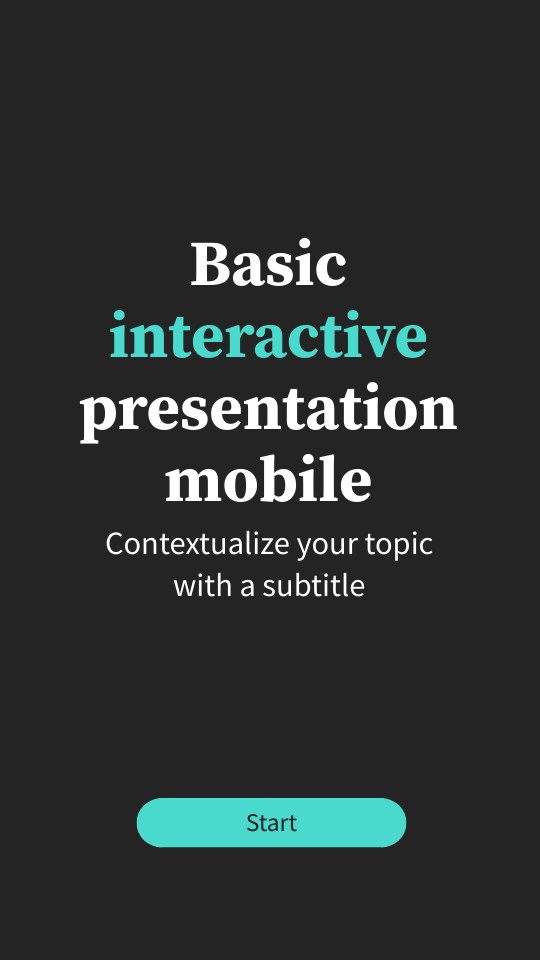 Basic interactive presentation mobile

Contextualize your topic with a subtitle

Start